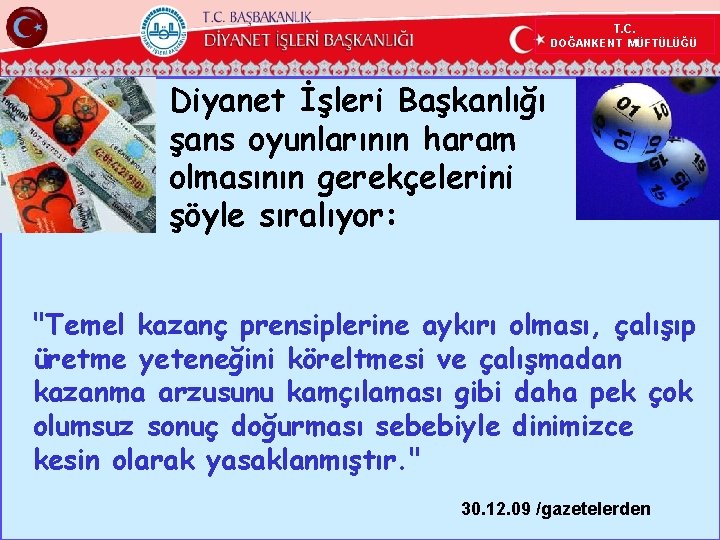 T.C. BAŞBAKANLIK
DİYANET İŞLERİ BAŞKANLIĞI

T.C.
DOĞANKENT MÜFTÜLÜĞÜ

Diyanet İşleri Başkanlığı şans oyunlarının haram olmasının gerekçelerini şöyle sıralıyor:

"Temel kazanç prensiplerine aykırı olması, çalışıp üretme yeteneğini köreltmesi ve çalışmadan kazanma arzusunu kamçılaması gibi daha pek çok olumsuz sonuç doğurması sebebiyle dinimizce kesin olarak yasaklanmıştır."

30.12.09 /gazetelerden